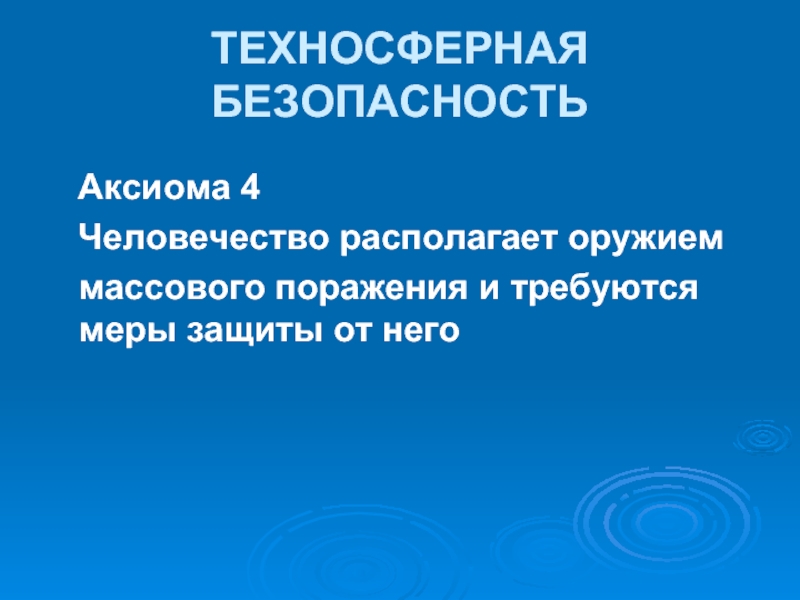 ТЕХНОСФЕРНАЯ БЕЗОПАСНОСТЬ

Аксиома 4

Человечество располагает оружием

массового поражения и требуются меры защиты от него